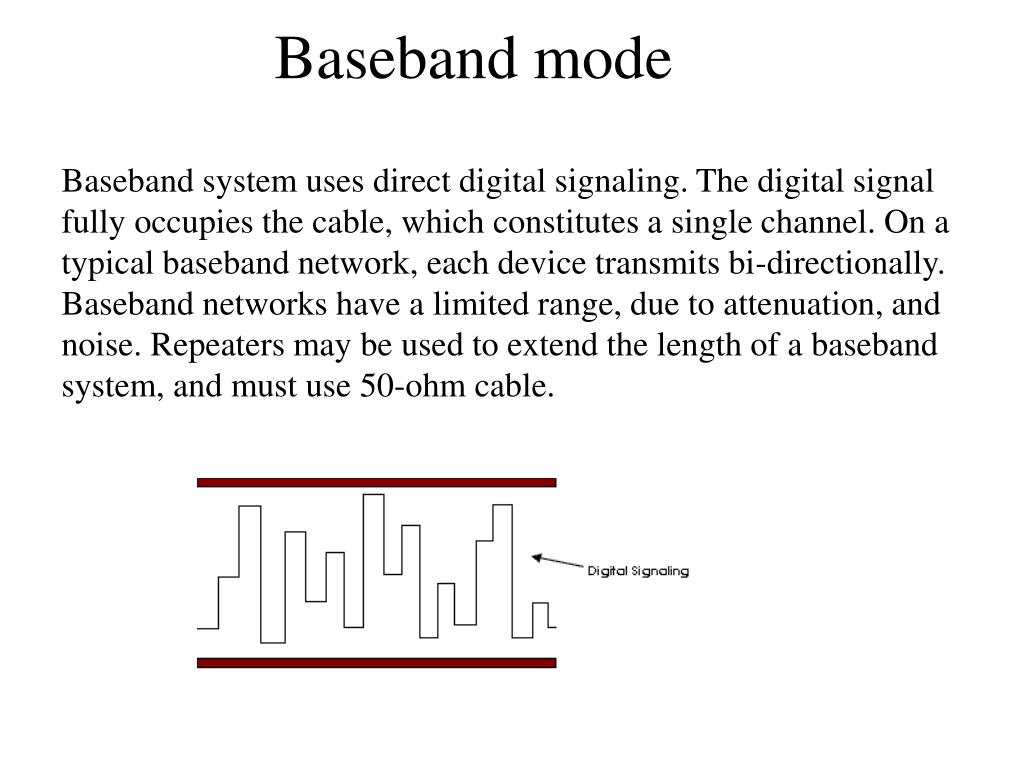 Baseband mode

Baseband system uses direct digital signaling. The digital signal fully occupies the cable, which constitutes a single channel. On a typical baseband network, each device transmits bi-directionally. Baseband networks have a limited range, due to attenuation, and noise. Repeaters may be used to extend the length of a baseband system, and must use 50-ohm cable.

Digital Signaling